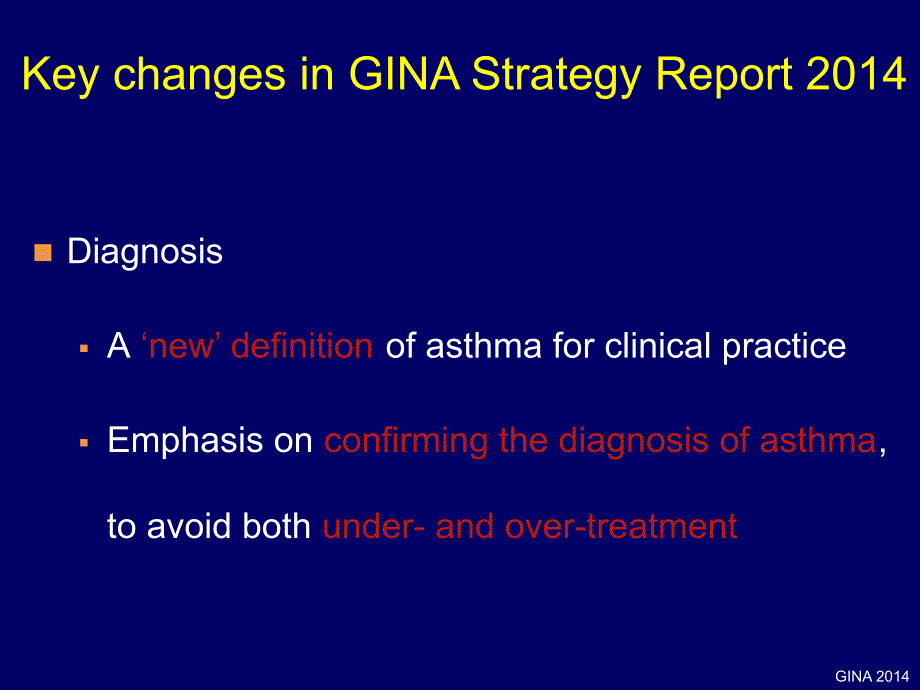 Key changes in GINA Strategy Report 2014

Diagnosis

A ‘new’ definition of asthma for clinical practice

Emphasis on confirming the diagnosis of asthma, to avoid both under- and over-treatment

GINA 2014